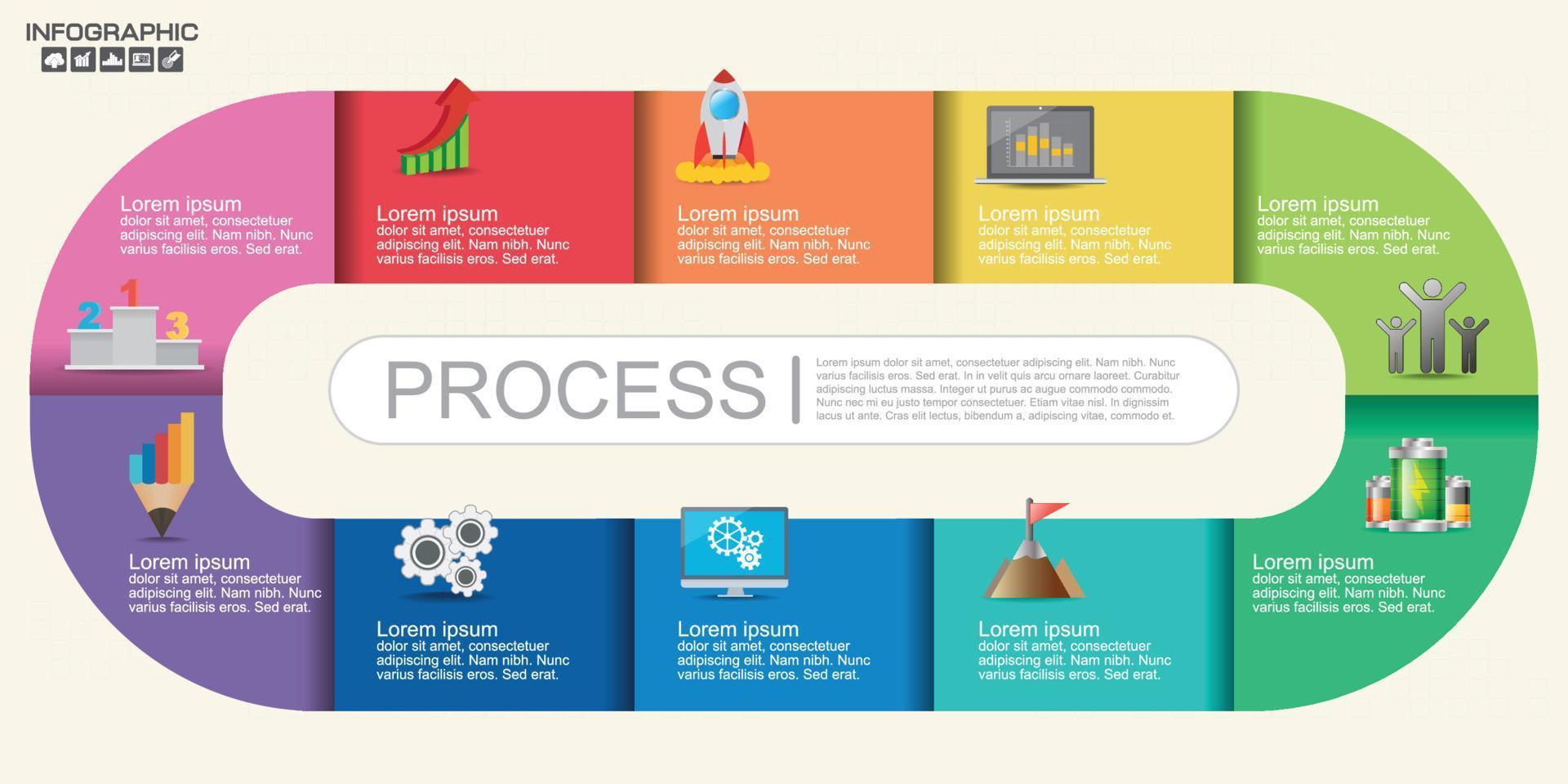 INFOGRAPHIC

Lorem ipsum
dolor sit amet, consectetuer adipiscing elit. Nam nibh. Nunc varius facilisis eros. Sed erat.

Lorem ipsum
dolor sit amet, consectetuer adipiscing elit. Nam nibh. Nunc varius facilisis eros. Sed erat.

Lorem ipsum
dolor sit amet, consectetuer adipiscing elit. Nam nibh. Nunc varius facilisis eros. Sed erat.

Lorem ipsum
dolor sit amet, consectetuer adipiscing elit. Nam nibh. Nunc varius facilisis eros. Sed erat.

Lorem ipsum
dolor sit amet, consectetuer adipiscing elit. Nam nibh. Nunc varius facilisis eros. Sed erat.

2 1 3

PROCESS

Lorem ipsum dolor sit amet, consectetuer adipiscing elit. Nam nibh. Nunc varius facilisis eros. Sed erat. In in velit quis arcu ornare laoreet. Curabitur adipiscing luctus massa. Integer ut purus ac augue commodo commodo. Nunc nec mi eu justo tempor consectetuer. Etiam vitae nisl. In dignissim lacus ut ante. Cras elit lectus, bibendum a, adipiscing vitae, commodo et.

Lorem ipsum
dolor sit amet, consectetuer adipiscing elit. Nam nibh. Nunc varius facilisis eros. Sed erat.

Lorem ipsum
dolor sit amet, consectetuer adipiscing elit. Nam nibh. Nunc varius facilisis eros. Sed erat.

Lorem ipsum
dolor sit amet, consectetuer adipiscing elit. Nam nibh. Nunc varius facilisis eros. Sed erat.

Lorem ipsum
dolor sit amet, consectetuer adipiscing elit. Nam nibh. Nunc varius facilisis eros. Sed erat.

Lorem ipsum
dolor sit amet, consectetuer adipiscing elit. Nam nibh. Nunc varius facilisis eros. Sed erat.